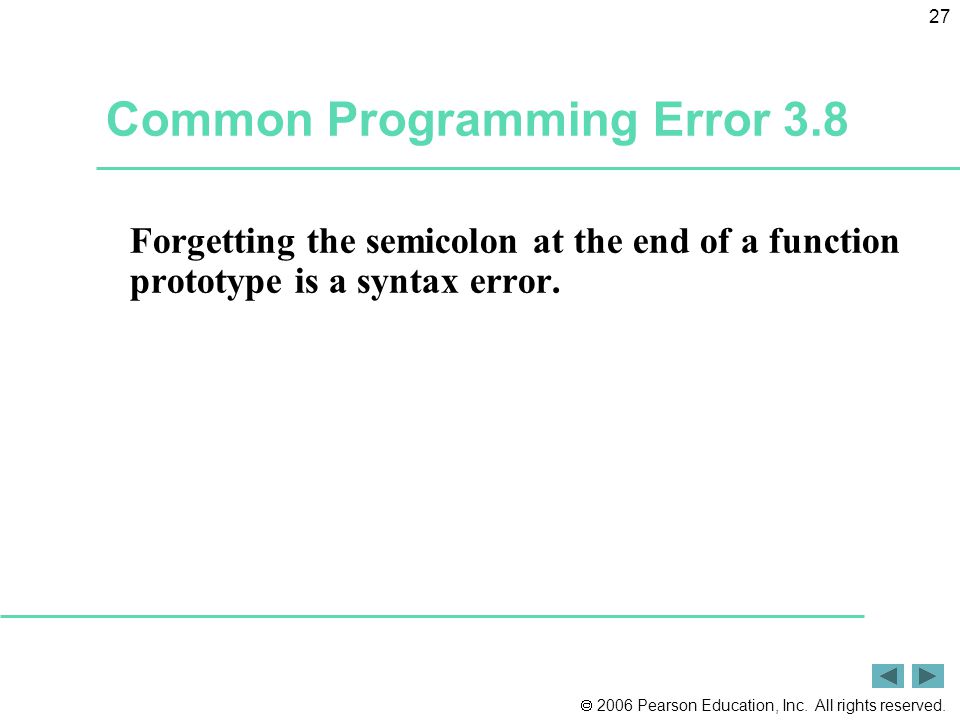 27

Common Programming Error 3.8

Forgetting the semicolon at the end of a function prototype is a syntax error.

© 2006 Pearson Education, Inc. All rights reserved.